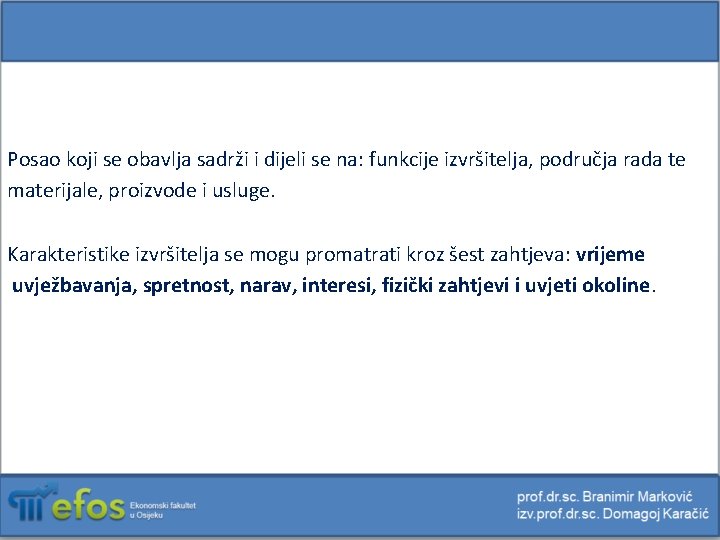 Posao koji se obavlja sadrži i dijeli se na: funkcije izvršitelja, područja rada te materijale, proizvode i usluge.

Karakteristike izvršitelja se mogu promatrati kroz šest zahtjeva: vrijeme uvježbavanja, spretnost, narav, interesi, fizički zahtjevi i uvjeti okoline.

efos Ekonomski fakultet u Osijeku

prof.dr.sc. Branimir Marković
izv.prof.dr.sc. Domagoj Karačić